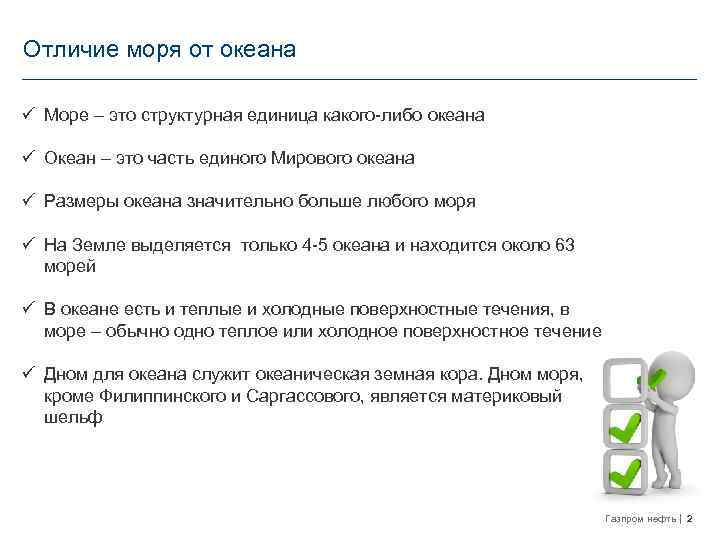 Отличие моря от океана

✓ Море – это структурная единица какого-либо океана

✓ Океан – это часть единого Мирового океана

✓ Размеры океана значительно больше любого моря

✓ На Земле выделяется только 4-5 океана и находится около 63 морей

✓ В океане есть и теплые и холодные поверхностные течения, в море – обычно одно теплое или холодное поверхностное течение

✓ Дном для океана служит океаническая земная кора. Дном моря, кроме Филиппинского и Саргассового, является материковый шельф

Газпром нефть | 2